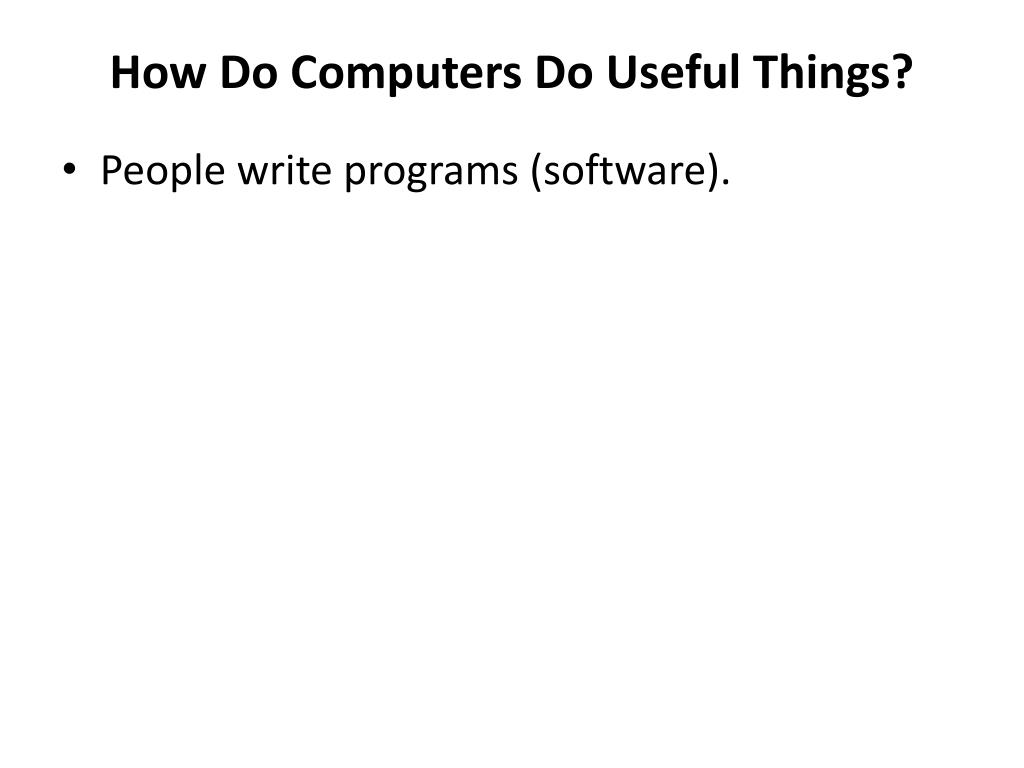 How Do Computers Do Useful Things?

• People write programs (software).